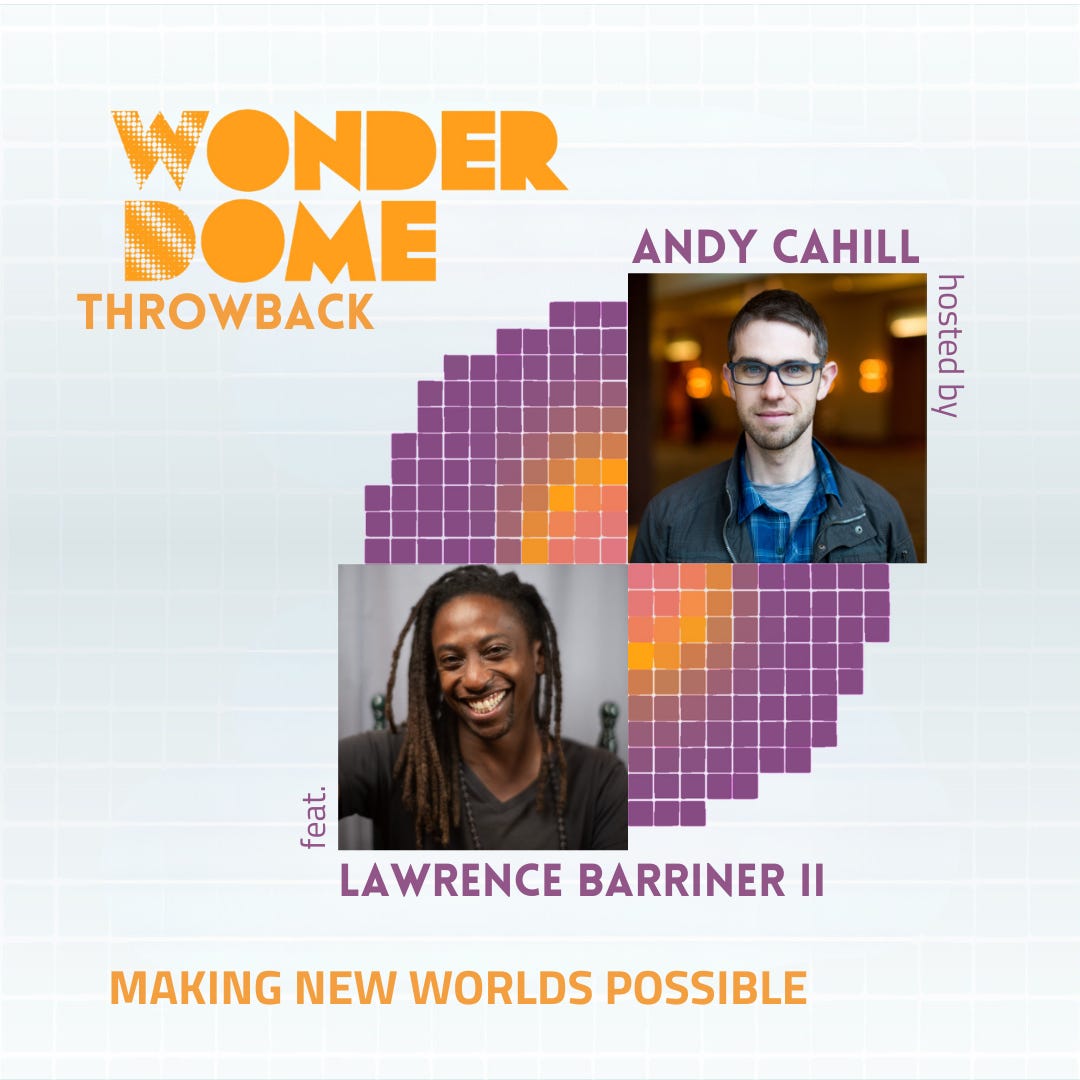 WONDER DOME
THROWBACK

ANDY CAHILL

hosted by

feat.

LAWRENCE BARRINER II

MAKING NEW WORLDS POSSIBLE